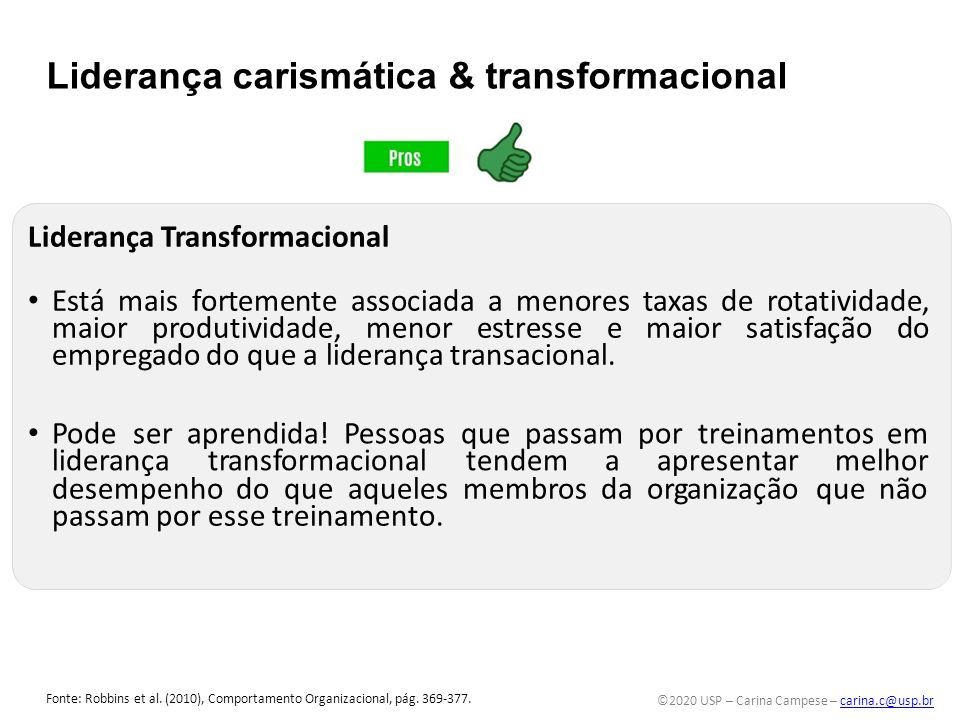 Liderança carismática & transformacional

Pros

Liderança Transformacional

• Está mais fortemente associada a menores taxas de rotatividade, maior produtividade, menor estresse e maior satisfação do empregado do que a liderança transacional.

• Pode ser aprendida! Pessoas que passam por treinamentos em liderança transformacional tendem a apresentar melhor desempenho do que aqueles membros da organização que não passam por esse treinamento.

Fonte: Robbins et al. (2010), Comportamento Organizacional, pág. 369-377.

©2020 USP – Carina Campese – carina.c@usp.br